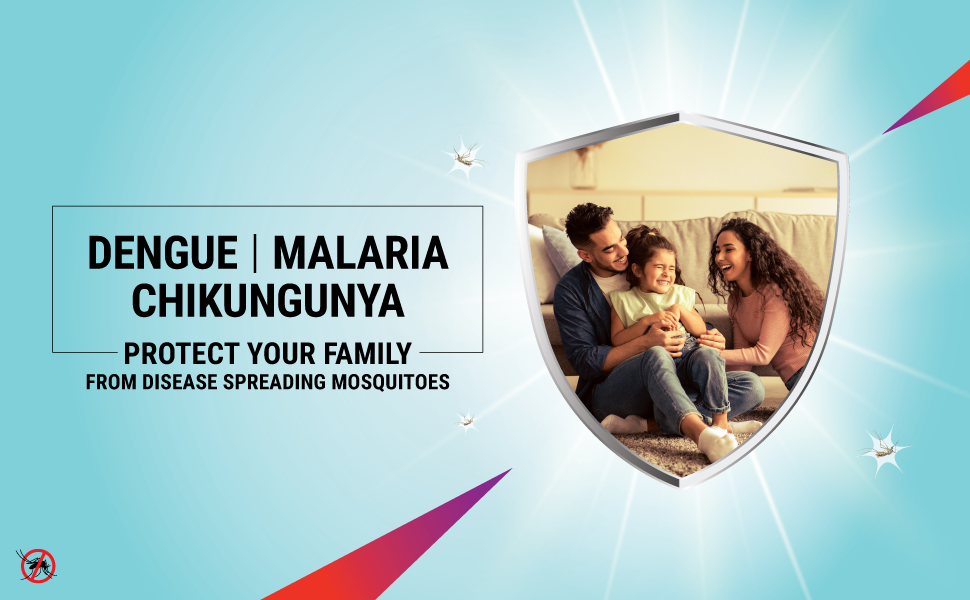 DENGUE | MALARIA
CHIKUNGUNYA

PROTECT YOUR FAMILY
FROM DISEASE SPREADING MOSQUITOES